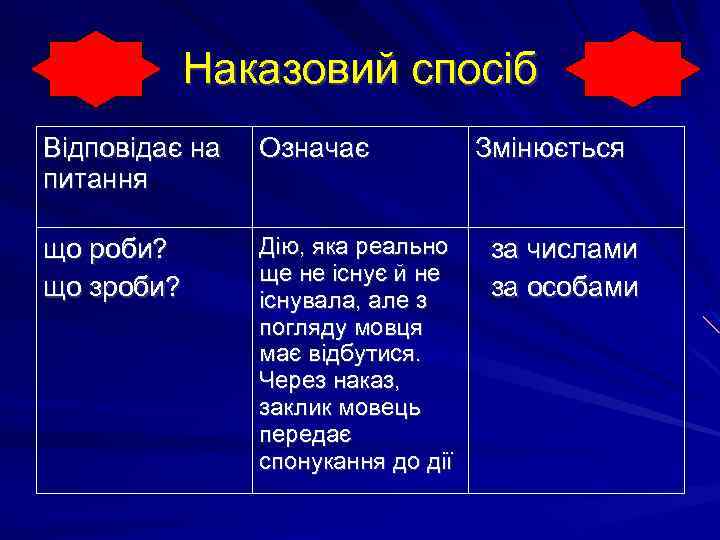 Наказовий спосіб

| Відповідає на питання | Означає | Змінюється |
|---|---|---|
| що роби? що зроби? | Дію, яка реально ще не існує й не існувала, але з погляду мовця має відбутися. Через наказ, заклик мовець передає спонукання до дії | за числами за особами |